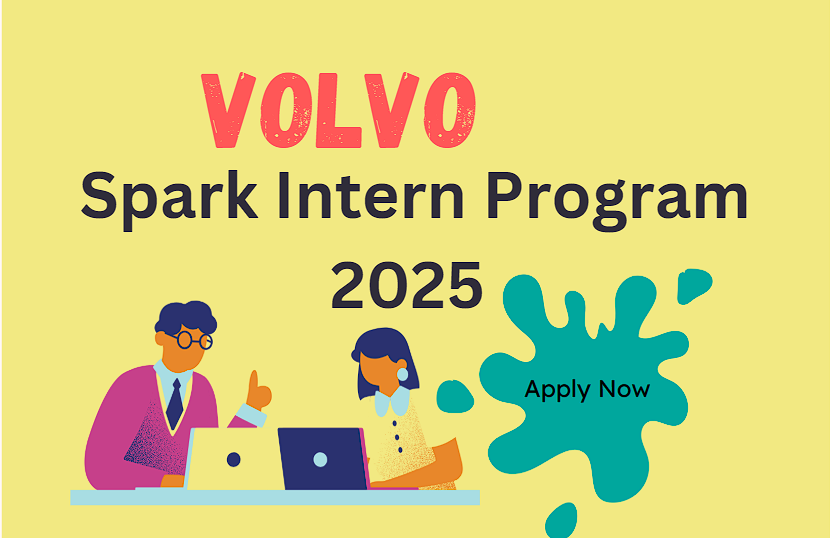 VOLVO
Spark Intern Program 2025

Apply Now